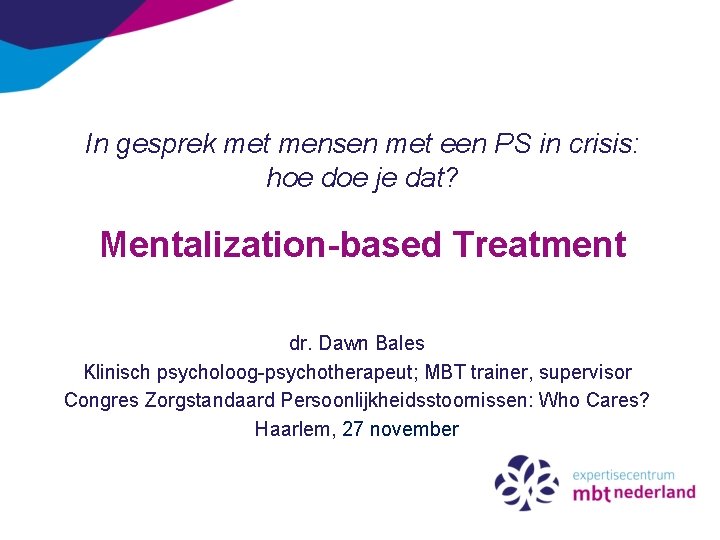 In gesprek met mensen met een PS in crisis: hoe doe je dat?

Mentalization-based Treatment

dr. Dawn Bales
Klinisch psycholoog-psychotherapeut; MBT trainer, supervisor
Congres Zorgstandaard Persoonlijkheidsstoornissen: Who Cares?
Haarlem, 27 november

expertisecentrum
mbt nederland